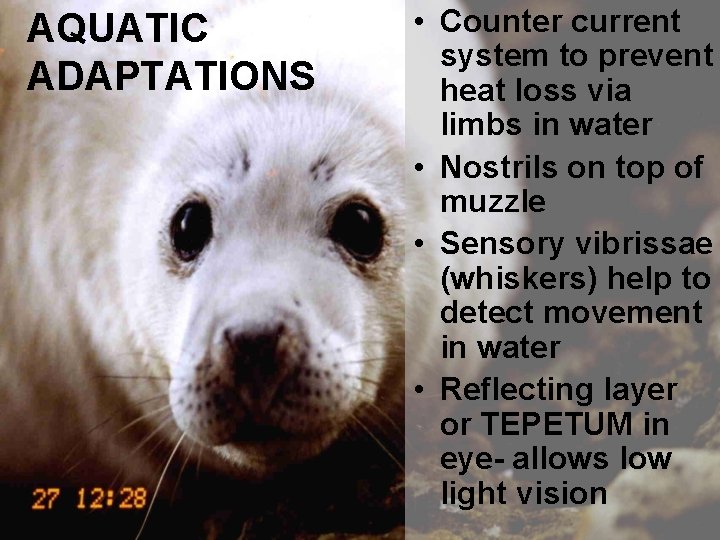 AQUATIC ADAPTATIONS

• Counter current system to prevent heat loss via limbs in water
• Nostrils on top of muzzle
• Sensory vibrissae (whiskers) help to detect movement in water
• Reflecting layer or TEPETUM in eye- allows low light vision

27 12:28